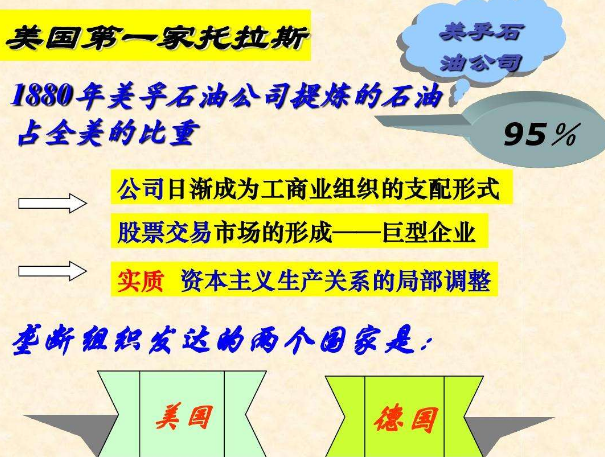 美国第一家托拉斯

美孚石油公司

1880年美孚石油公司提炼的石油占全美的比重

95％

公司日渐成为工商业组织的支配形式

股票交易市场的形成——巨型企业

实质 资本主义生产关系的局部调整

垄断组织发达的两个国家是：

美国

德国